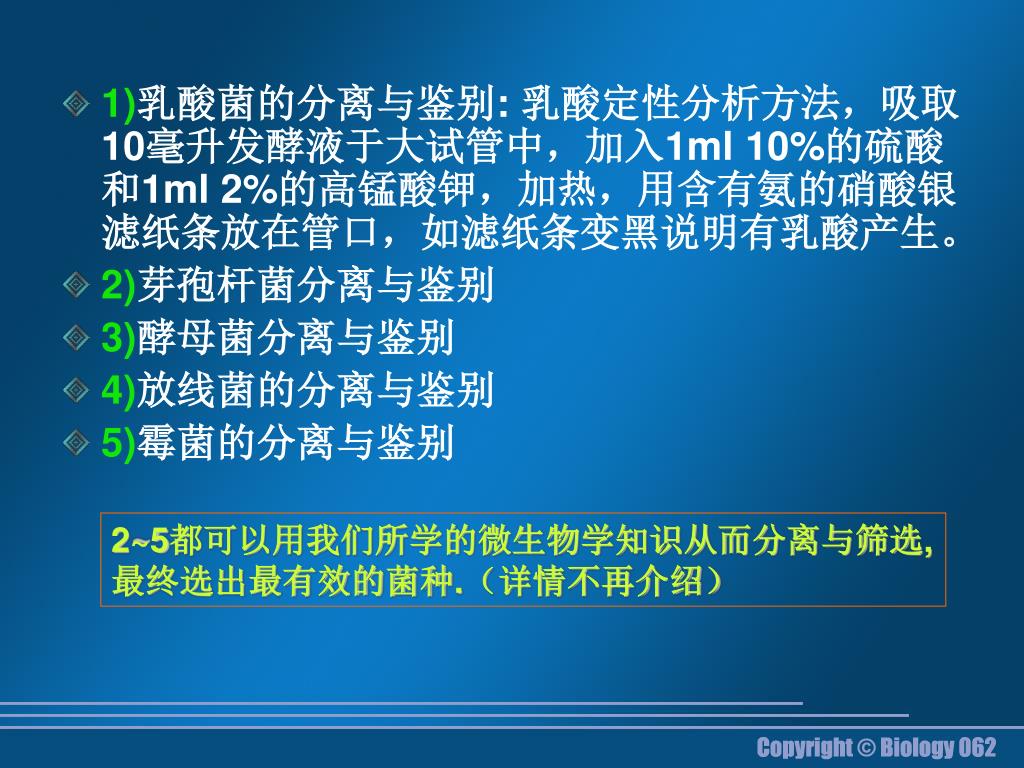 1)乳酸菌的分离与鉴别: 乳酸定性分析方法，吸取10毫升发酵液于大试管中，加入1ml 10%的硫酸和1ml 2%的高锰酸钾，加热，用含有氨的硝酸银滤纸条放在管口，如滤纸条变黑说明有乳酸产生。

2)芽孢杆菌分离与鉴别

3)酵母菌分离与鉴别

4)放线菌的分离与鉴别

5)霉菌的分离与鉴别

2~5都可以用我们所学的微生物学知识从而分离与筛选,最终选出最有效的菌种.（详情不再介绍）

Copyright © Biology 062